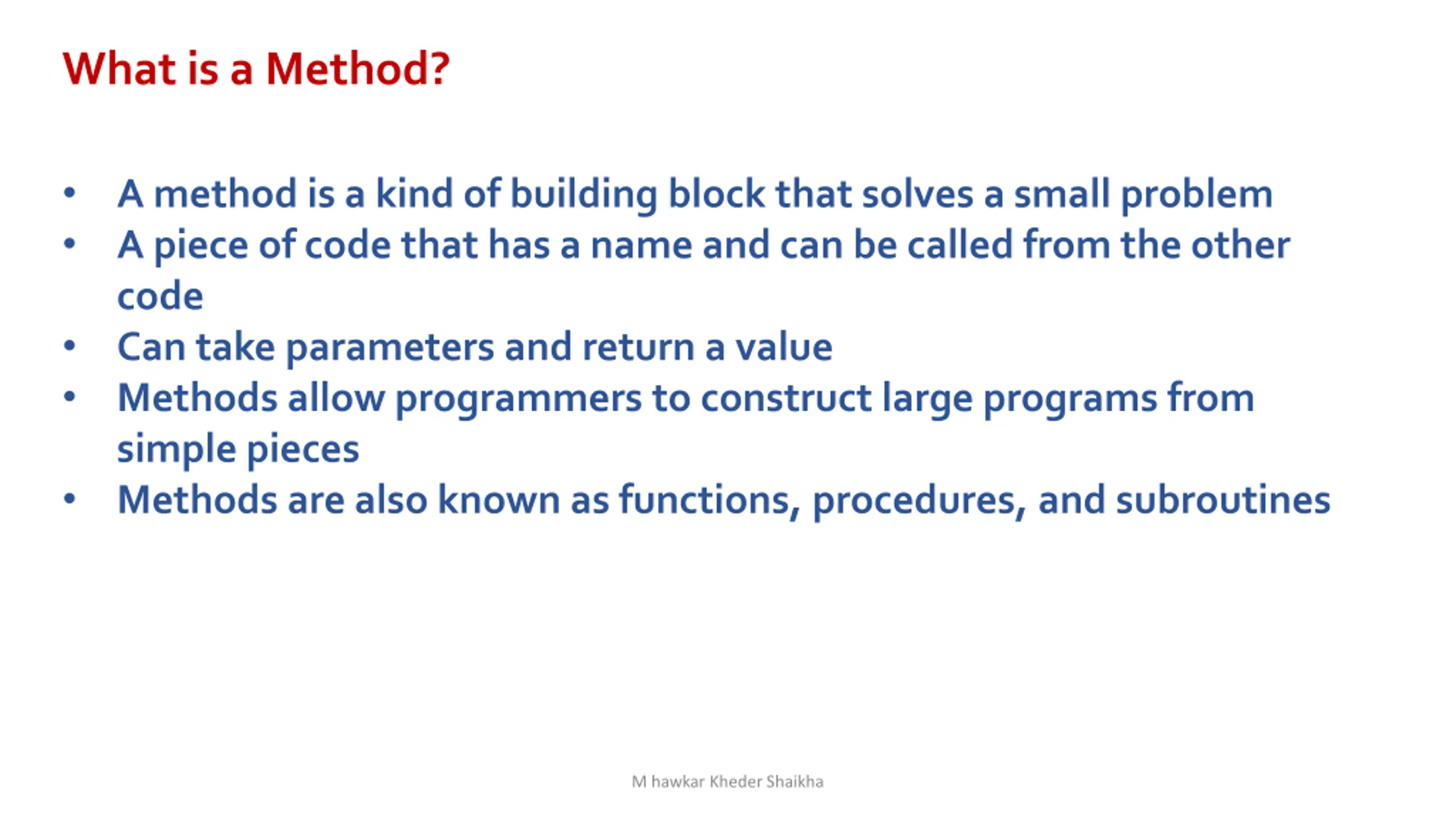 What is a Method?

• A method is a kind of building block that solves a small problem
• A piece of code that has a name and can be called from the other code
• Can take parameters and return a value
• Methods allow programmers to construct large programs from simple pieces
• Methods are also known as functions, procedures, and subroutines

M hawkar Kheder Shaikha